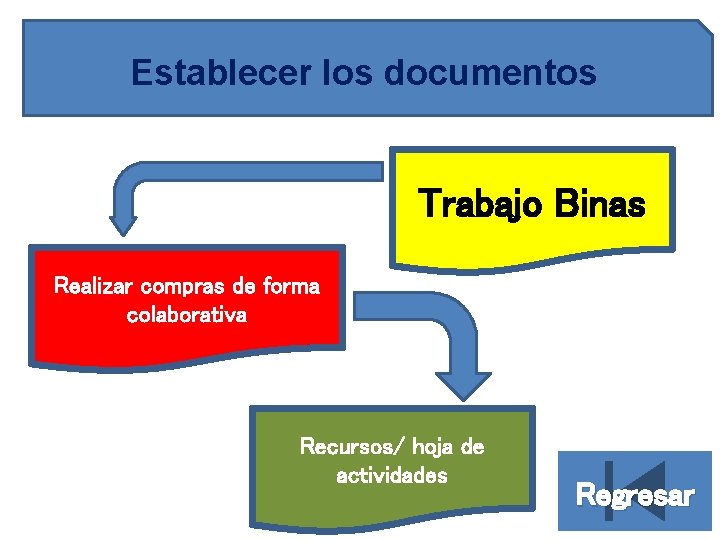 Establecer los documentos

Trabajo Binas

Realizar compras de forma colaborativa

Recursos/ hoja de actividades

Regresar